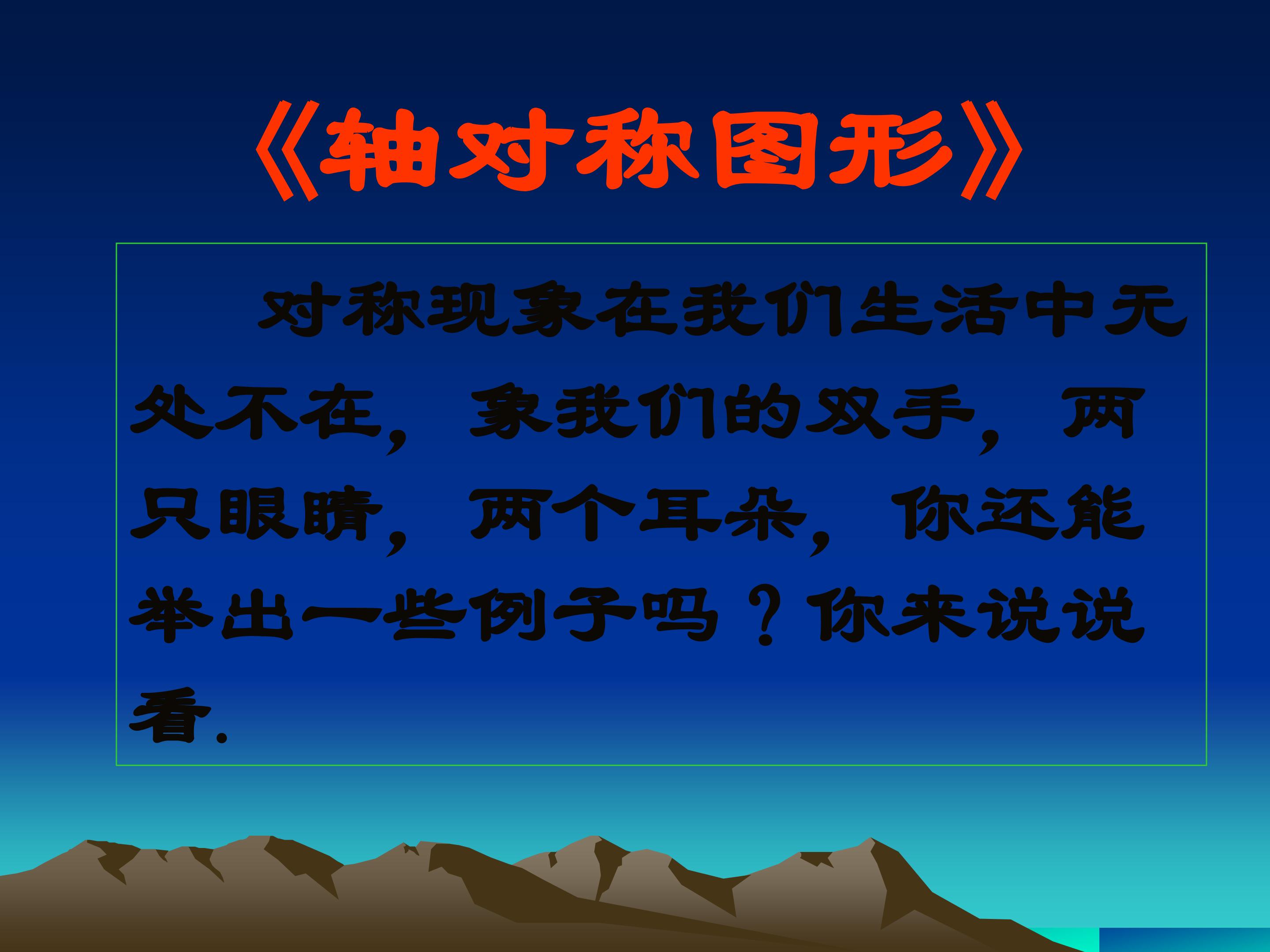 《轴对称图形》

对称现象在我们生活中无处不在，象我们的双手，两只眼睛，两个耳朵，你还能举出一些例子吗？你来说说看.